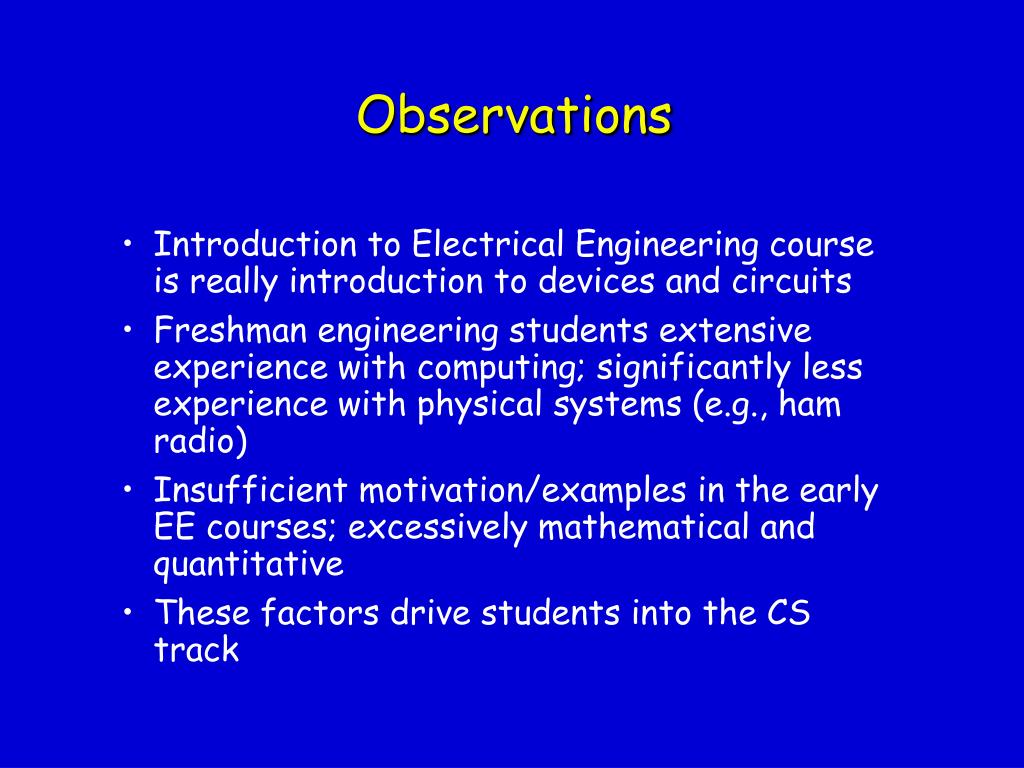 Observations

• Introduction to Electrical Engineering course is really introduction to devices and circuits
• Freshman engineering students extensive experience with computing; significantly less experience with physical systems (e.g., ham radio)
• Insufficient motivation/examples in the early EE courses; excessively mathematical and quantitative
• These factors drive students into the CS track